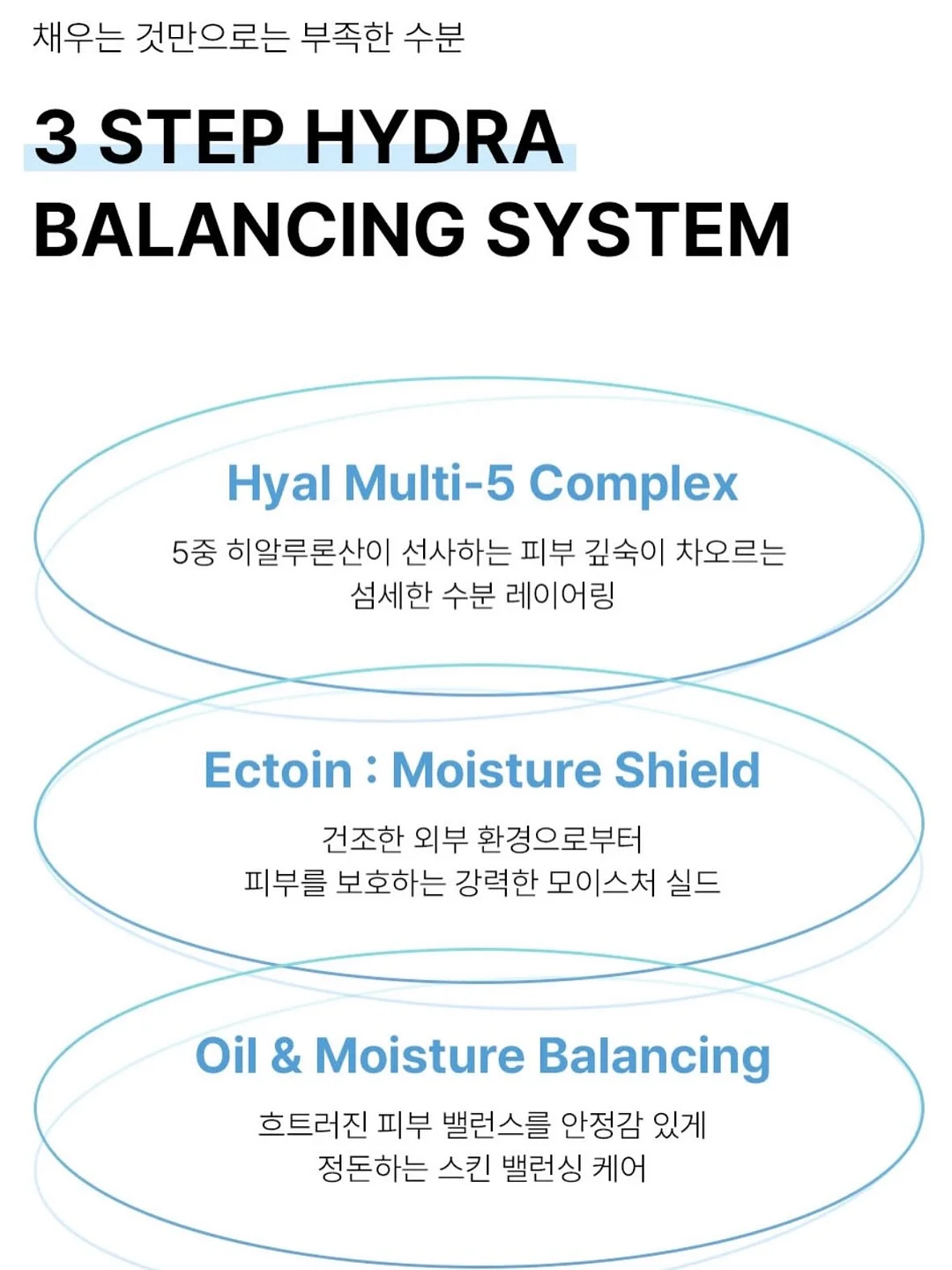 채우는 것만으로는 부족한 수분

3 STEP HYDRA
BALANCING SYSTEM

Hyal Multi-5 Complex

5중 히알루론산이 선사하는 피부 깊숙이 차오르는 섬세한 수분 레이어링

Ectoin : Moisture Shield

건조한 외부 환경으로부터 피부를 보호하는 강력한 모이스처 실드

Oil & Moisture Balancing

흐트러진 피부 밸런스를 안정감 있게 정돈하는 스킨 밸런싱 케어